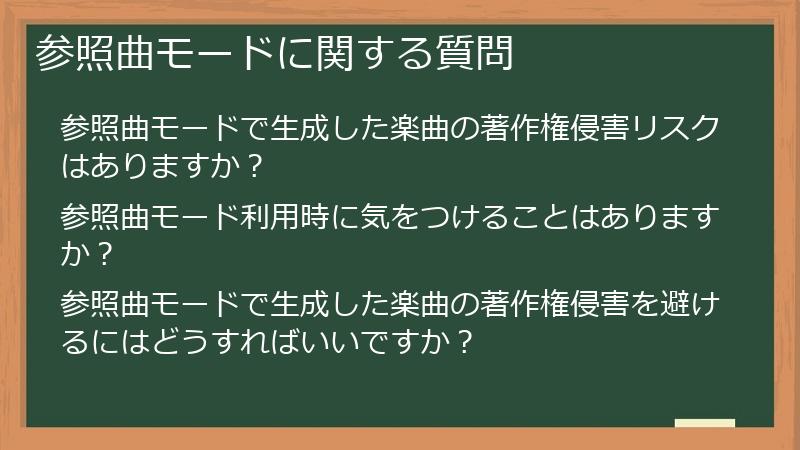 参照曲モードに関する質問

参照曲モードで生成した楽曲の著作権侵害リスクはありますか？

参照曲モード利用時に気をつけることはありますか？

参照曲モードで生成した楽曲の著作権侵害を避けるにはどうすればいいですか？